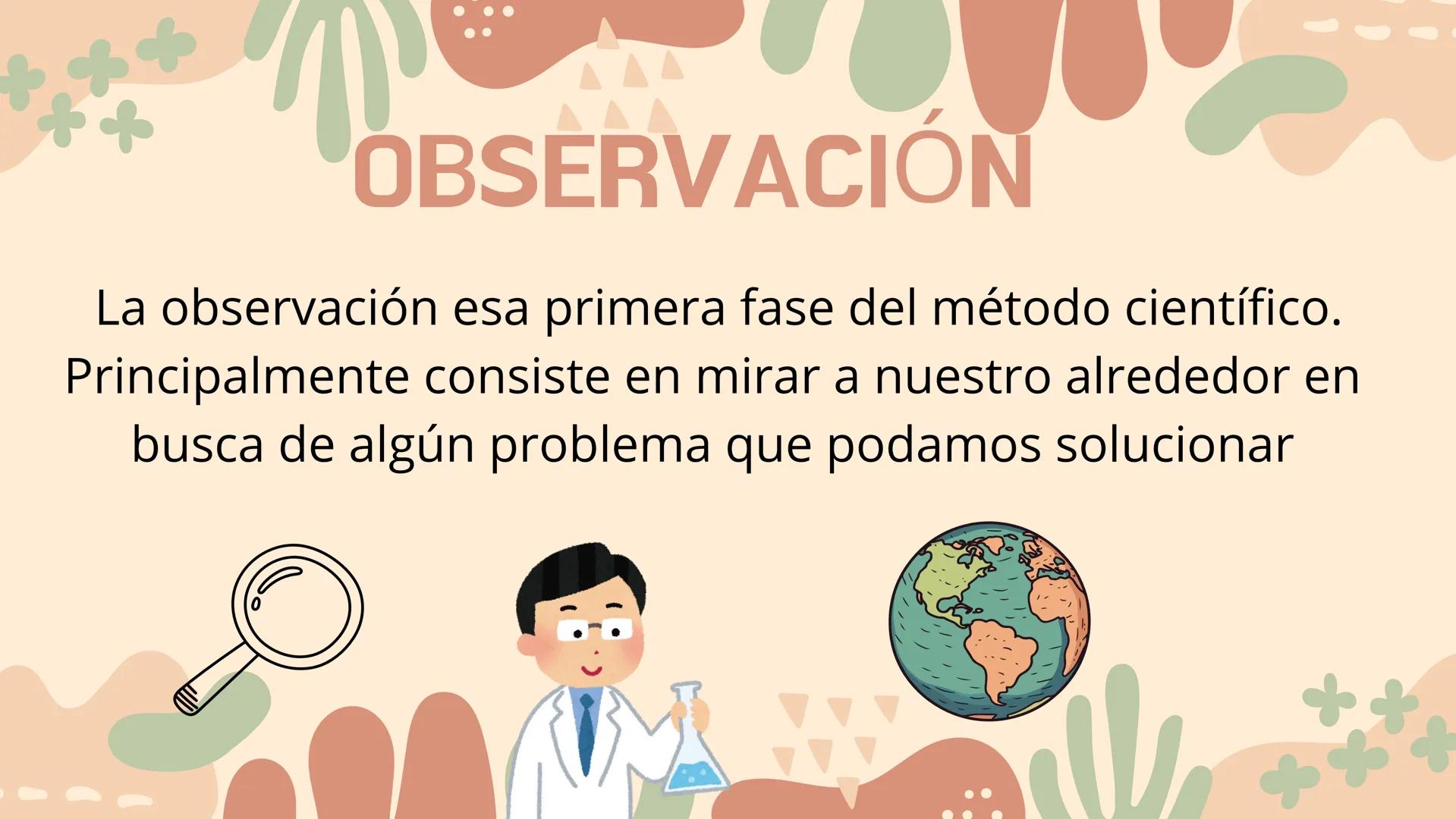 OBSERVACIÓN

La observación esa primera fase del método científico. Principalmente consiste en mirar a nuestro alrededor en busca de algún problema que podamos solucionar